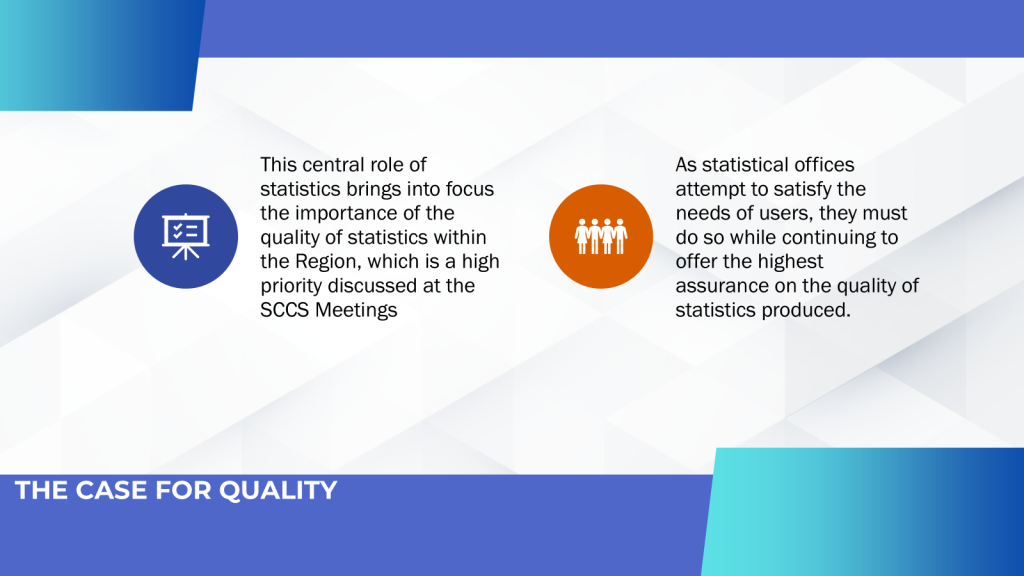 This central role of statistics brings into focus the importance of the quality of statistics within the Region, which is a high priority discussed at the SCCS Meetings

As statistical offices attempt to satisfy the needs of users, they must do so while continuing to offer the highest assurance on the quality of statistics produced.

THE CASE FOR QUALITY